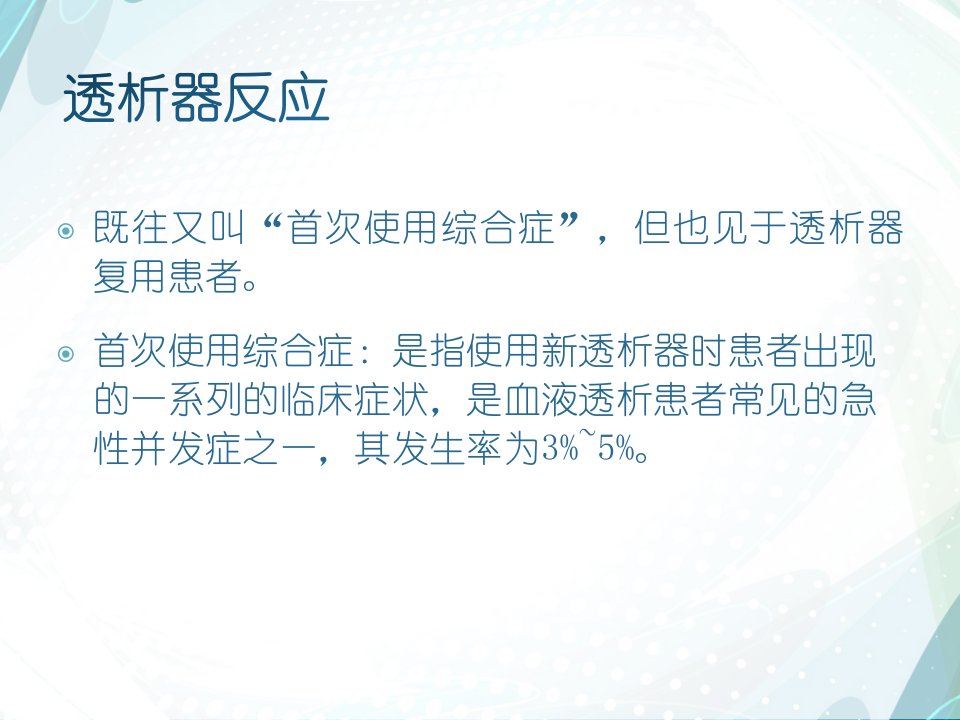 透析器反应

既往又叫“首次使用综合症”，但也见于透析器复用患者。

首次使用综合症：是指使用新透析器时患者出现的一系列的临床症状，是血液透析患者常见的急性并发症之一，其发生率为3%~5%。